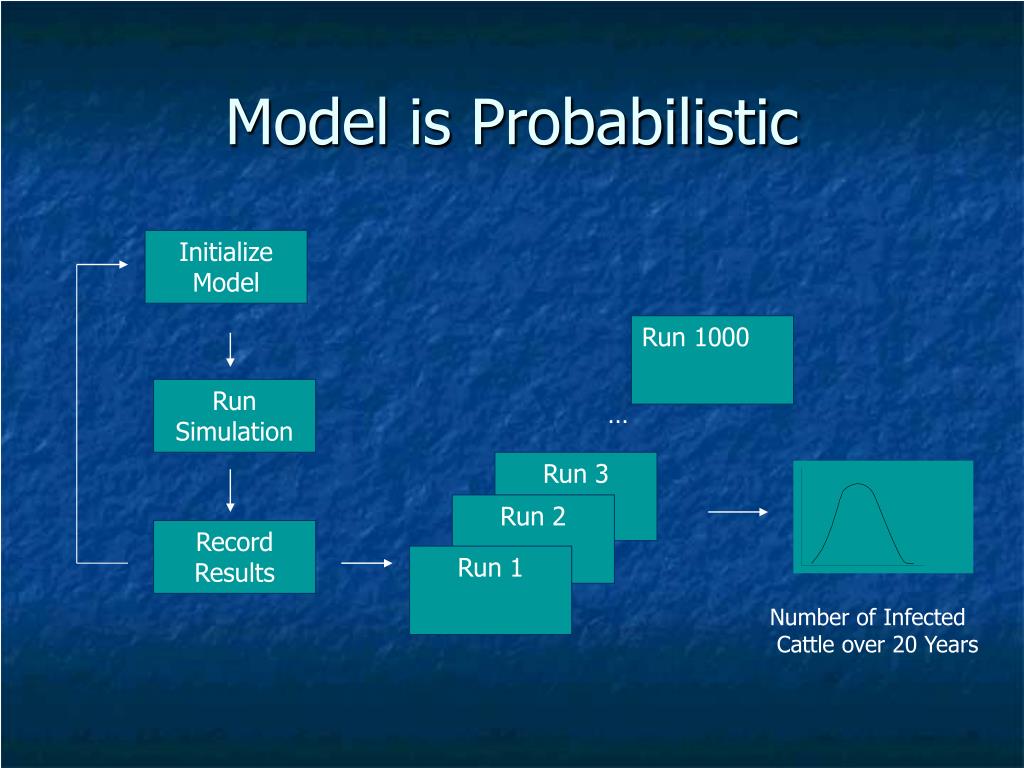 Model is Probabilistic

Initialize Model

Run Simulation

Record Results

Run 1000

…

Run 3

Run 2

Run 1

Number of Infected Cattle over 20 Years